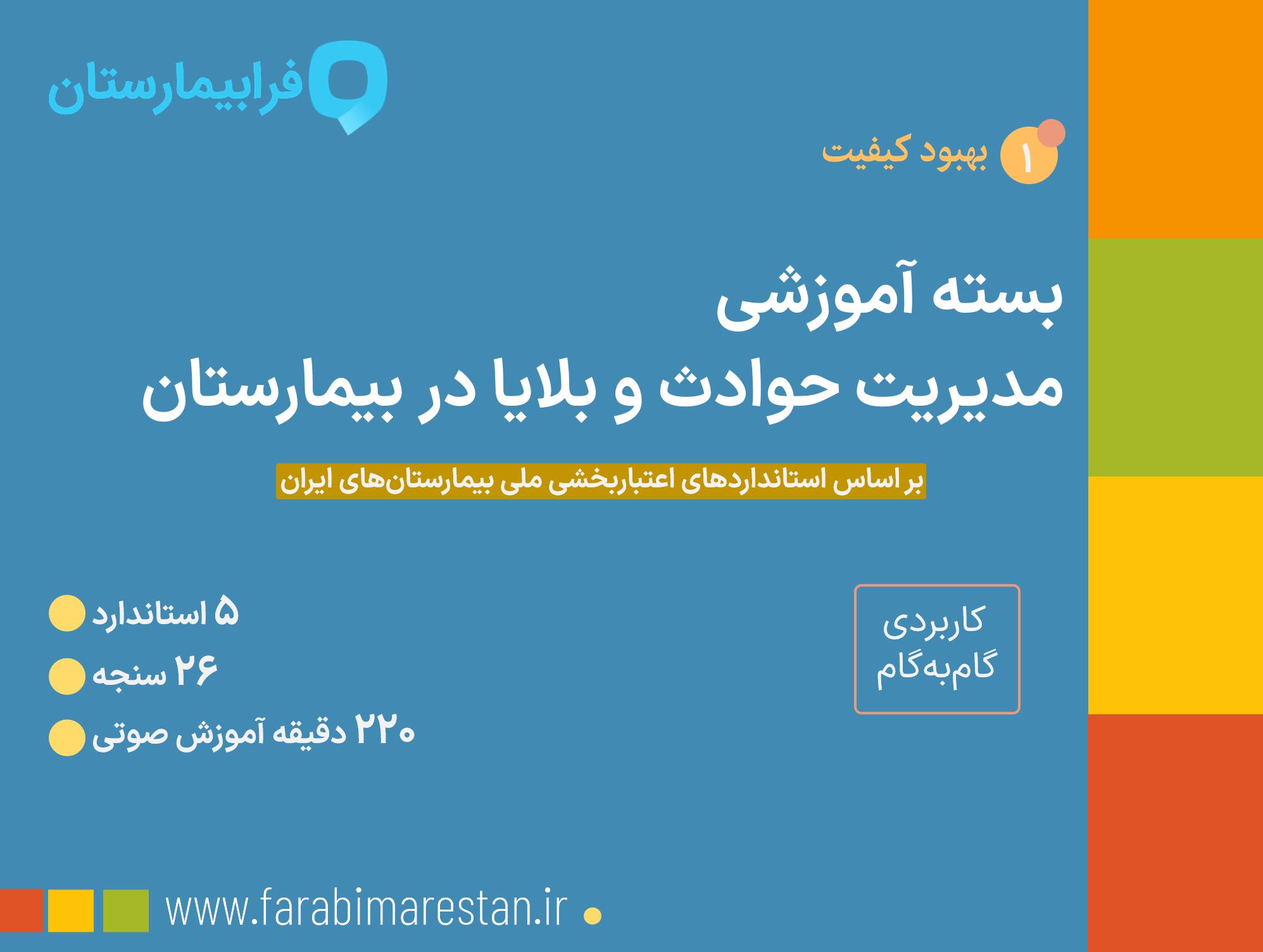 فرابیمارستان

۱ بهبود کیفیت

بسته آموزشی
مدیریت حوادث و بلایا در بیمارستان

بر اساس استانداردهای اعتباربخشی ملی بیمارستان‌های ایران

کاربردی
گام‌به‌گام

۵ استاندارد
۲۶ سنجه
۲۲۰ دقیقه آموزش صوتی

www.farabimarestan.ir